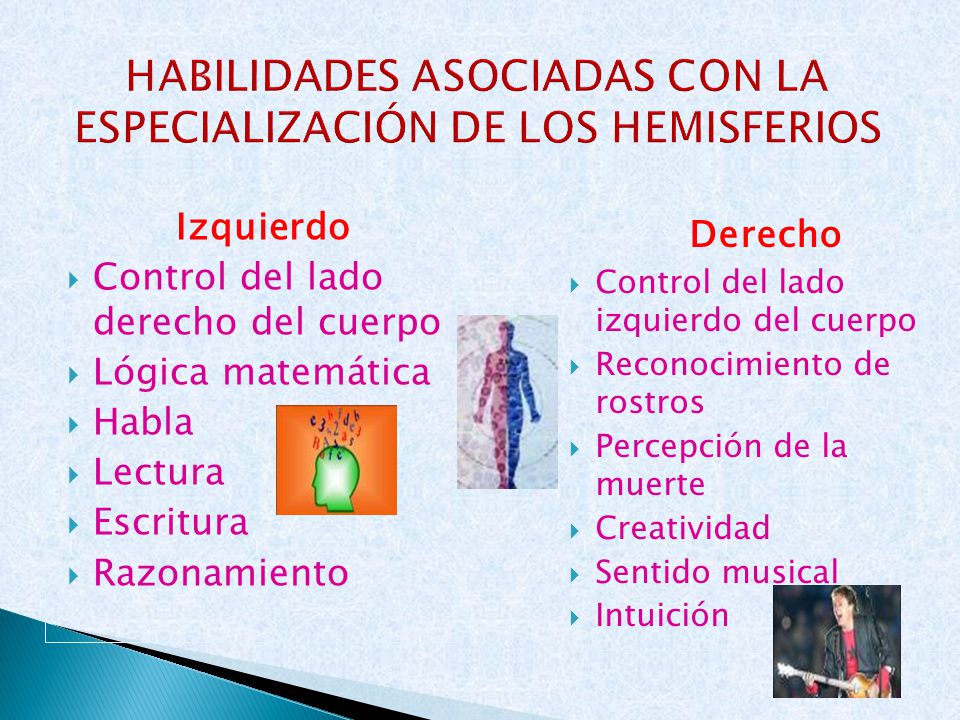 HABILIDADES ASOCIADAS CON LA ESPECIALIZACIÓN DE LOS HEMISFERIOS

Izquierdo

Control del lado derecho del cuerpo
Lógica matemática
Habla
Lectura
Escritura
Razonamiento

Derecho

Control del lado izquierdo del cuerpo
Reconocimiento de rostros
Percepción de la muerte
Creatividad
Sentido musical
Intuición